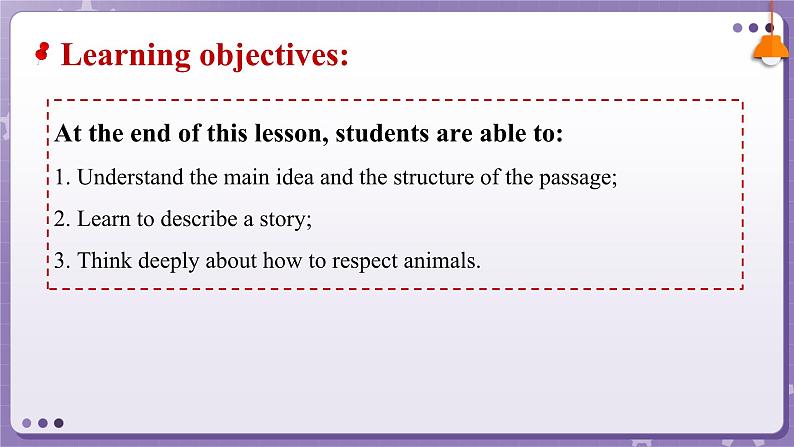 Learning objectives:

At the end of this lesson, students are able to:

1. Understand the main idea and the structure of the passage;

2. Learn to describe a story;

3. Think deeply about how to respect animals.